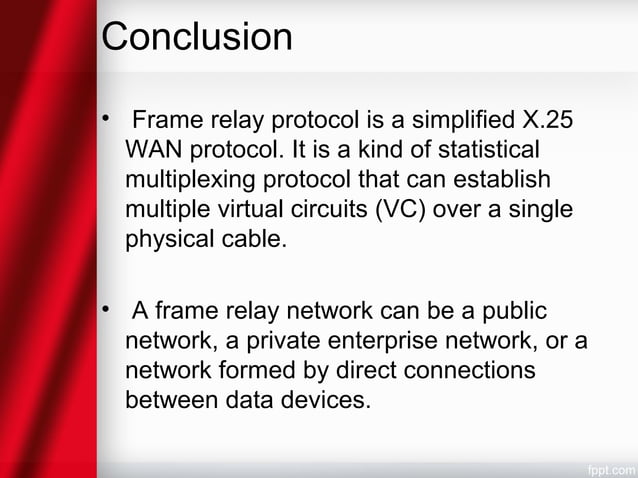 Conclusion

• Frame relay protocol is a simplified X.25 WAN protocol. It is a kind of statistical multiplexing protocol that can establish multiple virtual circuits (VC) over a single physical cable.

• A frame relay network can be a public network, a private enterprise network, or a network formed by direct connections between data devices.

fppt.com